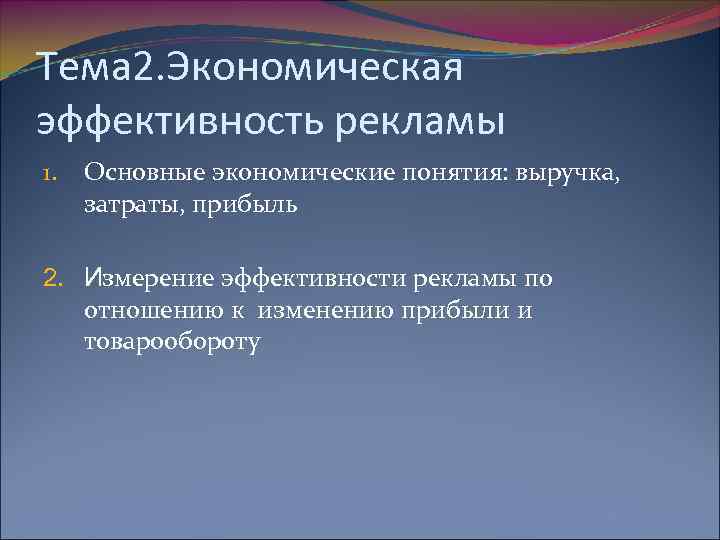 Тема2.Экономическая эффективность рекламы

1. Основные экономические понятия: выручка, затраты, прибыль

2. Измерение эффективности рекламы по отношению к изменению прибыли и товарообороту